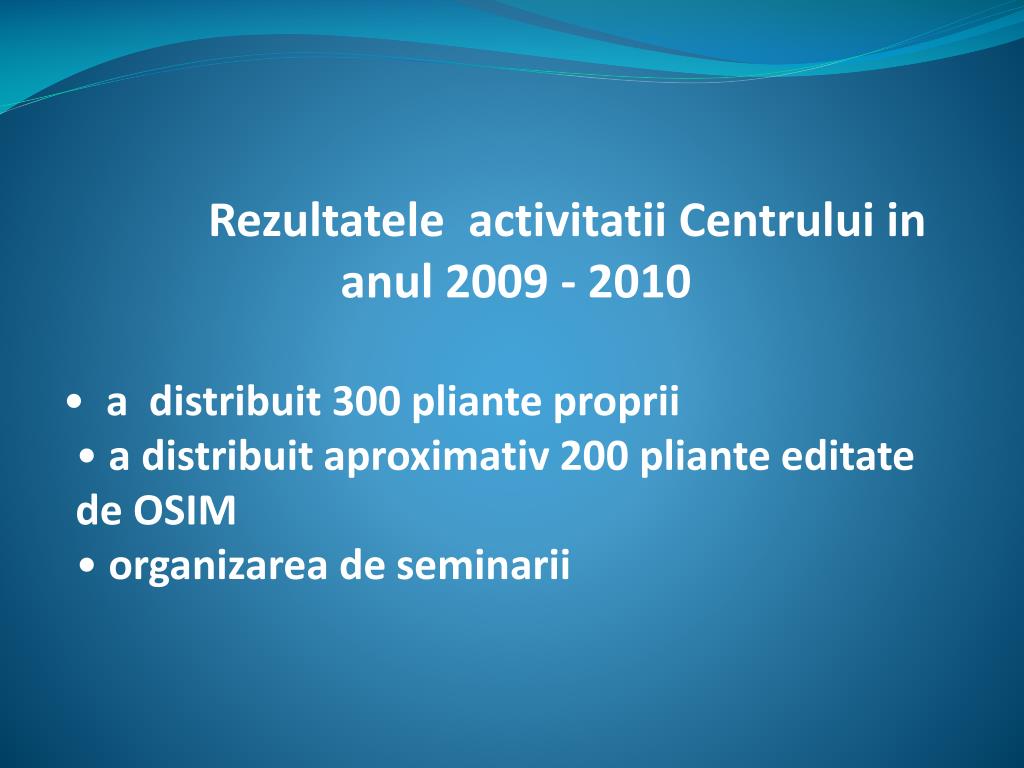 Rezultatele activitatii Centrului in anul 2009 - 2010

• a distribuit 300 pliante proprii
• a distribuit aproximativ 200 pliante editate de OSIM
• organizarea de seminarii